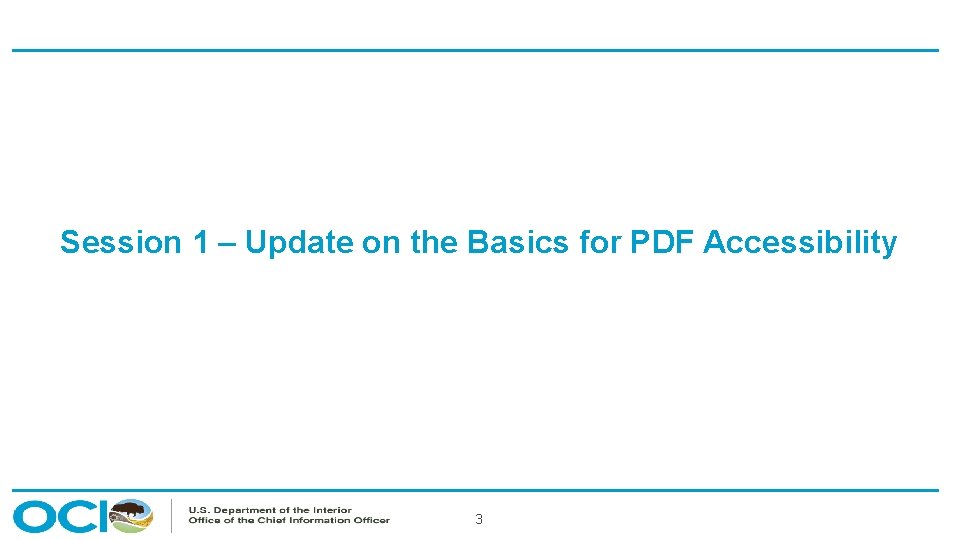 Session 1 – Update on the Basics for PDF Accessibility

OCIO

U.S. Department of the Interior
Office of the Chief Information Officer

3